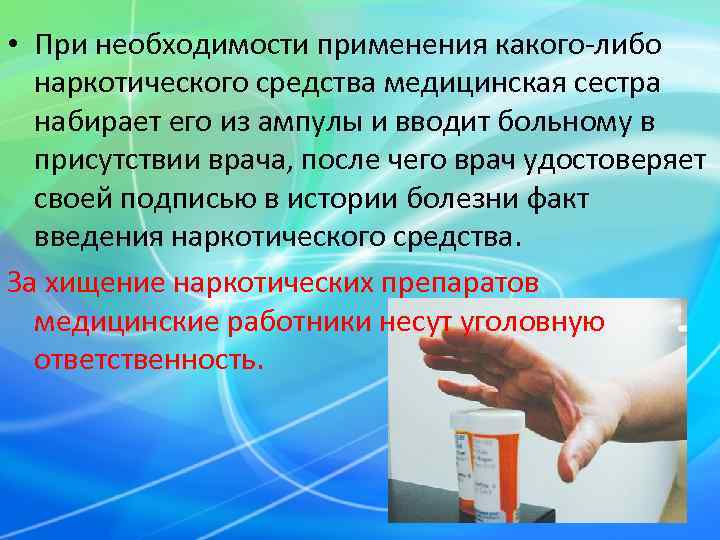 • При необходимости применения какого-либо наркотического средства медицинская сестра набирает его из ампулы и вводит больному в присутствии врача, после чего врач удостоверяет своей подписью в истории болезни факт введения наркотического средства.

За хищение наркотических препаратов медицинские работники несут уголовную ответственность.